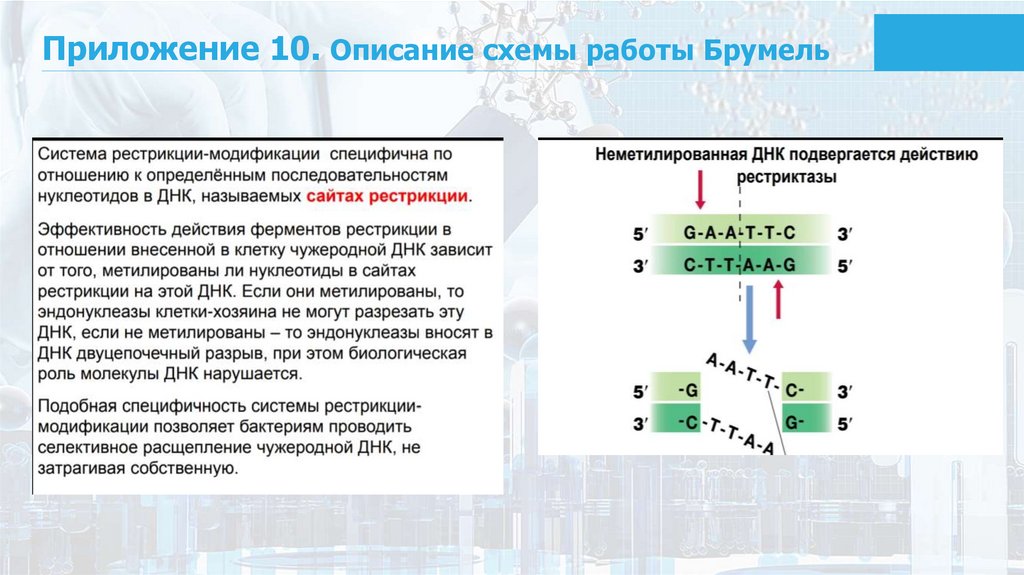 Приложение 10. Описание схемы работы Брумель

Система рестрикции-модификации специфична по отношению к определённым последовательностям нуклеотидов в ДНК, называемых сайтах рестрикции.

Эффективность действия ферментов рестрикции в отношении внесенной в клетку чужеродной ДНК зависит от того, метилированы ли нуклеотиды в сайтах рестрикции на этой ДНК. Если они метилированы, то эндонуклеазы клетки-хозяина не могут разрезать эту ДНК, если не метилированы – то эндонуклеазы вносят в ДНК двуцепочечный разрыв, при этом биологическая роль молекулы ДНК нарушается.

Подобная специфичность системы рестрикции-модификации позволяет бактериям проводить селективное расщепление чужеродной ДНК, не затрагивая собственную.

Неметилированная ДНК подвергается действию рестриктазы

5′ G-A-A-T-T-C 3′
3′ C-T-T-A-A-G 5′

A-A-T-T-
5′ -G C- 3′
3′ -C G- 5′
-T-T-A-A